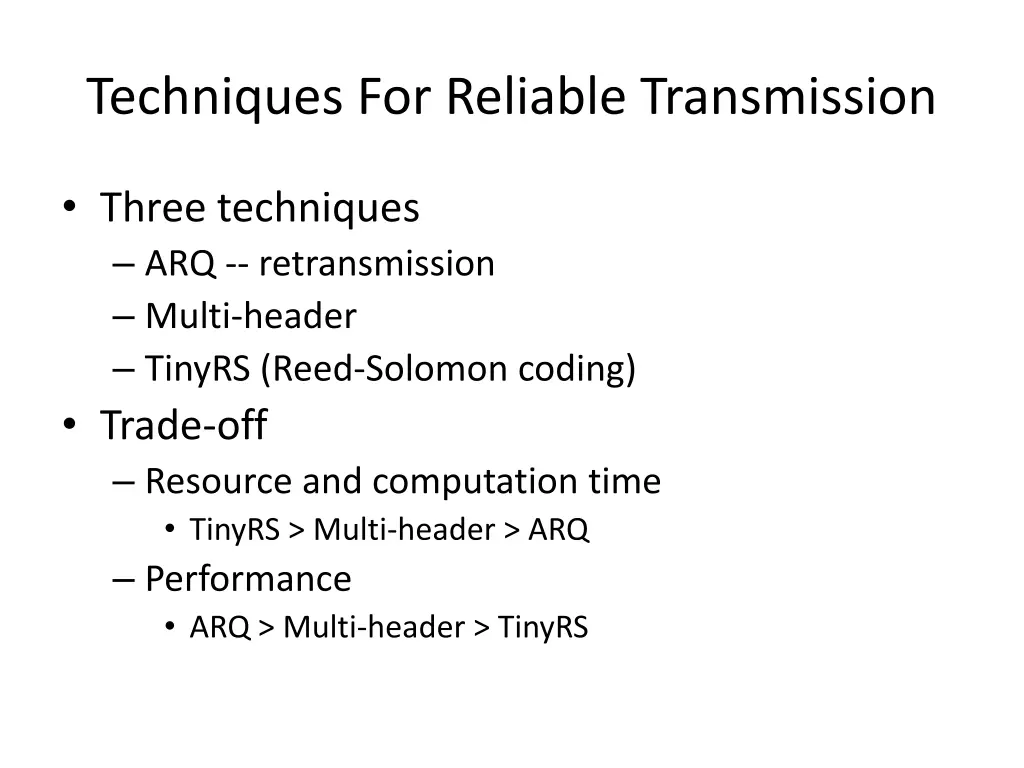 Techniques For Reliable Transmission

• Three techniques
– ARQ -- retransmission
– Multi-header
– TinyRS (Reed-Solomon coding)
• Trade-off
– Resource and computation time
• TinyRS > Multi-header > ARQ
– Performance
• ARQ > Multi-header > TinyRS